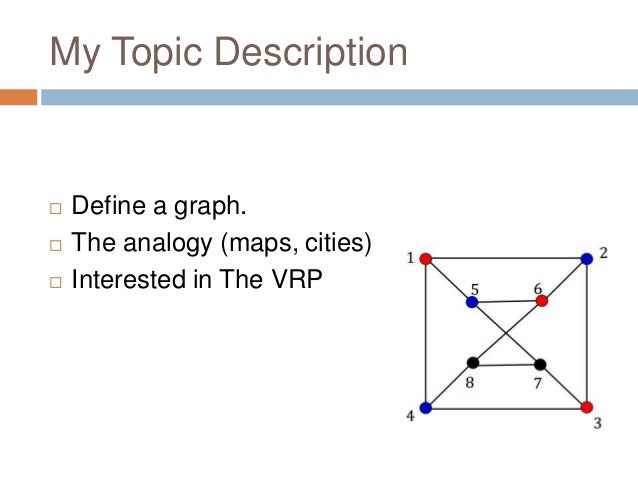 My Topic Description

□ Define a graph.
□ The analogy (maps, cities)
□ Interested in The VRP

1
2
5
6
8
7
4
3